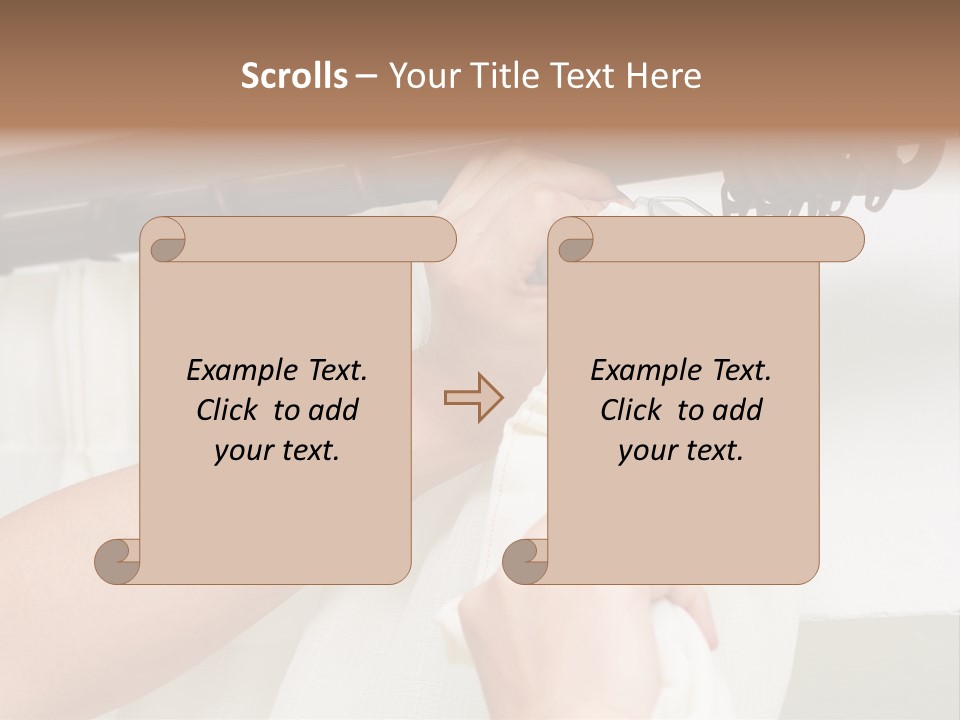 Scrolls – Your Title Text Here

Example Text. Click to add your text.

Example Text. Click to add your text.